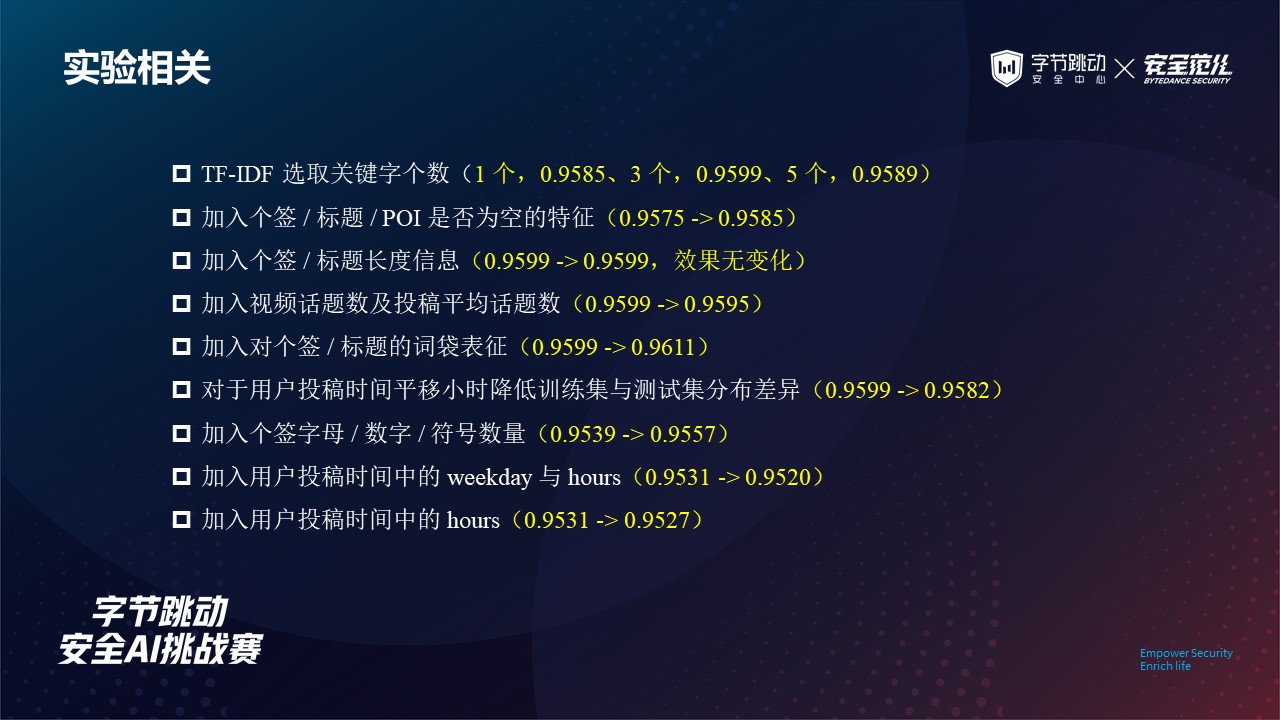 实验相关

字节跳动 安全中心 × 安全范儿 BYTEDANCE SECURITY

TF-IDF 选取关键字个数（1 个，0.9585、3 个，0.9599、5 个，0.9589）

加入个签 / 标题 / POI 是否为空的特征（0.9575 -> 0.9585）

加入个签 / 标题长度信息（0.9599 -> 0.9599，效果无变化）

加入视频话题数及投稿平均话题数（0.9599 -> 0.9595）

加入对个签 / 标题的词袋表征（0.9599 -> 0.9611）

对于用户投稿时间平移小时降低训练集与测试集分布差异（0.9599 -> 0.9582）

加入个签字母 / 数字 / 符号数量（0.9539 -> 0.9557）

加入用户投稿时间中的 weekday 与 hours（0.9531 -> 0.9520）

加入用户投稿时间中的 hours（0.9531 -> 0.9527）

字节跳动
安全AI挑战赛

Empower Security
Enrich life